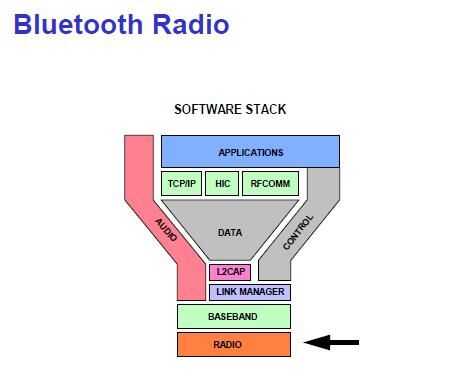 Bluetooth Radio

SOFTWARE STACK

APPLICATIONS

TCP/IP

HIC

RFCOMM

AUDIO

DATA

CONTROL

L2CAP

LINK MANAGER

BASEBAND

RADIO